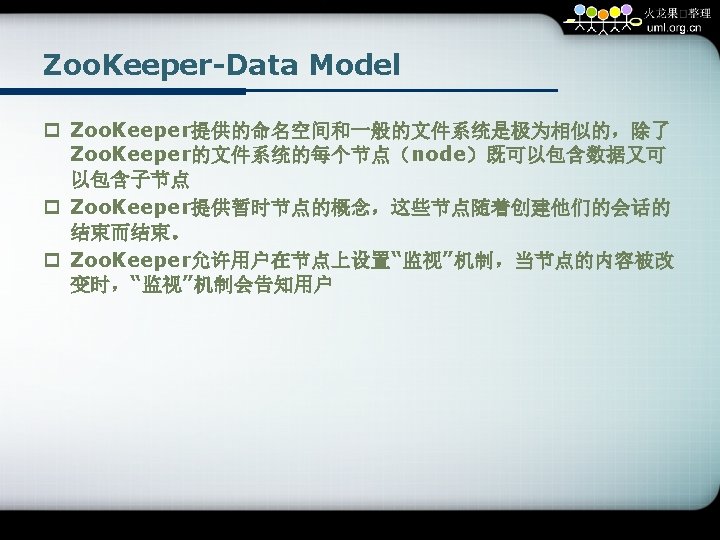 火龙果□整理
uml.org.cn

ZooKeeper-Data Model

□ ZooKeeper提供的命名空间和一般的文件系统是极为相似的，除了ZooKeeper的文件系统的每个节点（node）既可以包含数据又可以包含子节点

□ ZooKeeper提供暂时节点的概念，这些节点随着创建他们的会话的结束而结束。

□ ZooKeeper允许用户在节点上设置“监视”机制，当节点的内容被改变时，“监视”机制会告知用户